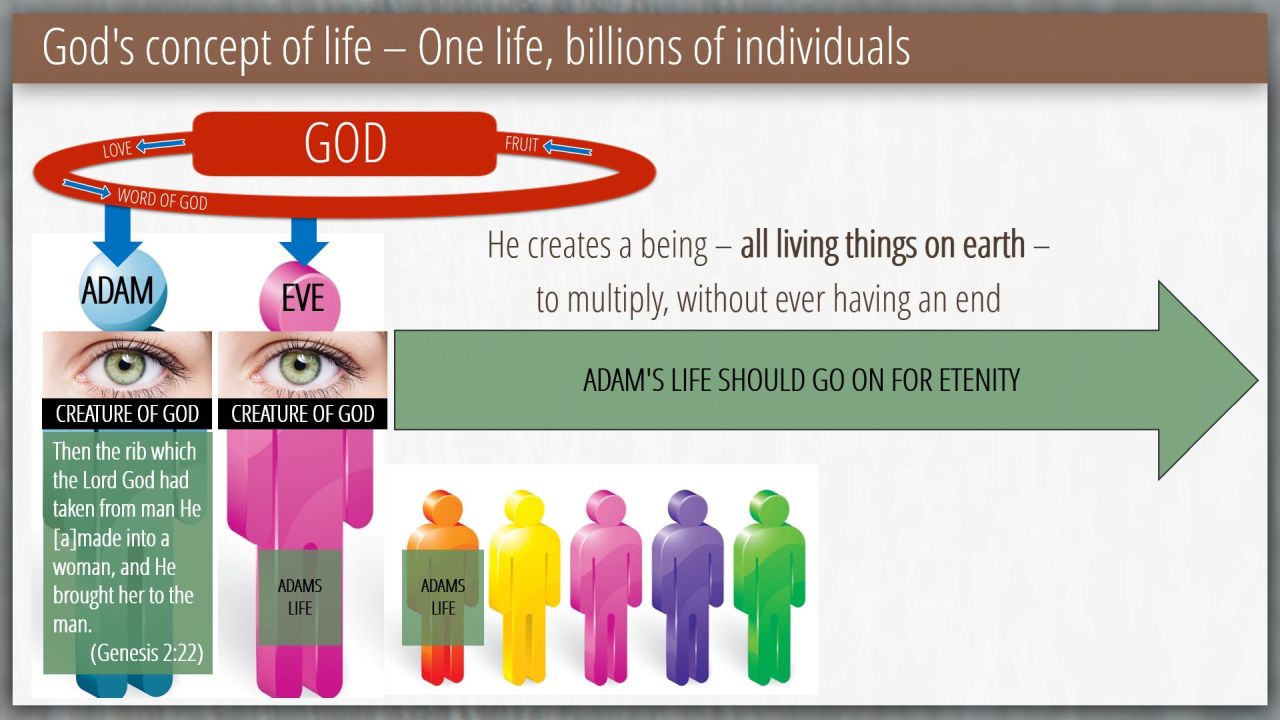 God's concept of life – One life, billions of individuals

GOD

LOVE

FRUIT

WORD OF GOD

ADAM

EVE

He creates a being – all living things on earth – to multiply, without ever having an end

ADAM'S LIFE SHOULD GO ON FOR ETENITY

CREATURE OF GOD

CREATURE OF GOD

Then the rib which the Lord God had taken from man He [a]made into a woman, and He brought her to the man.
(Genesis 2:22)

ADAMS LIFE

ADAMS LIFE